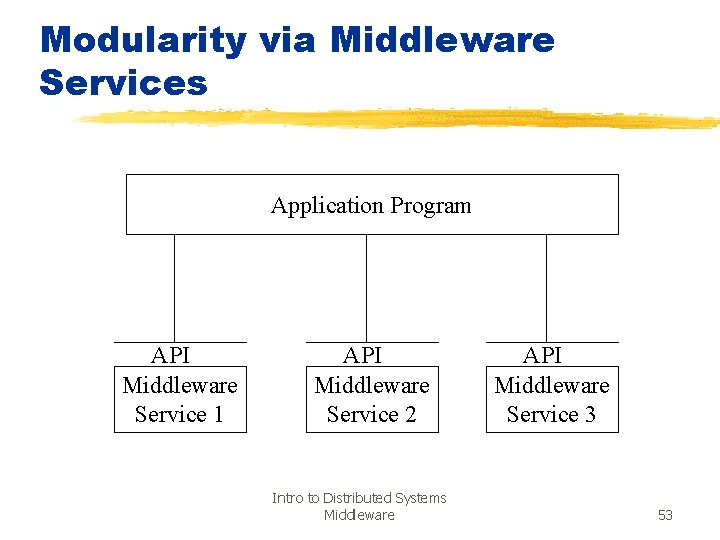 Modularity via Middleware Services

Application Program

API
Middleware Service 1

API
Middleware Service 2

API
Middleware Service 3

Intro to Distributed Systems
Middleware

53